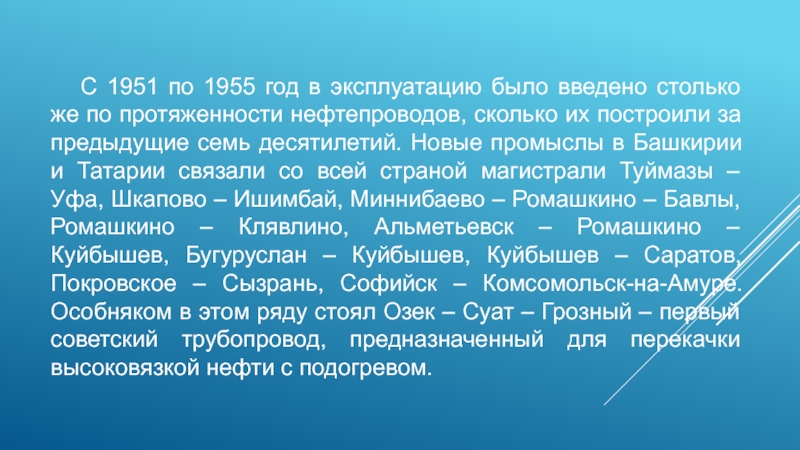 С 1951 по 1955 год в эксплуатацию было введено столько же по протяженности нефтепроводов, сколько их построили за предыдущие семь десятилетий. Новые промыслы в Башкирии и Татарии связали со всей страной магистрали Туймазы – Уфа, Шкапово – Ишимбай, Миннибаево – Ромашкино – Бавлы, Ромашкино – Клявлино, Альметьевск – Ромашкино – Куйбышев, Бугуруслан – Куйбышев, Куйбышев – Саратов, Покровское – Сызрань, Софийск – Комсомольск-на-Амуре. Особняком в этом ряду стоял Озек – Суат – Грозный – первый советский трубопровод, предназначенный для перекачки высоковязкой нефти с подогревом.